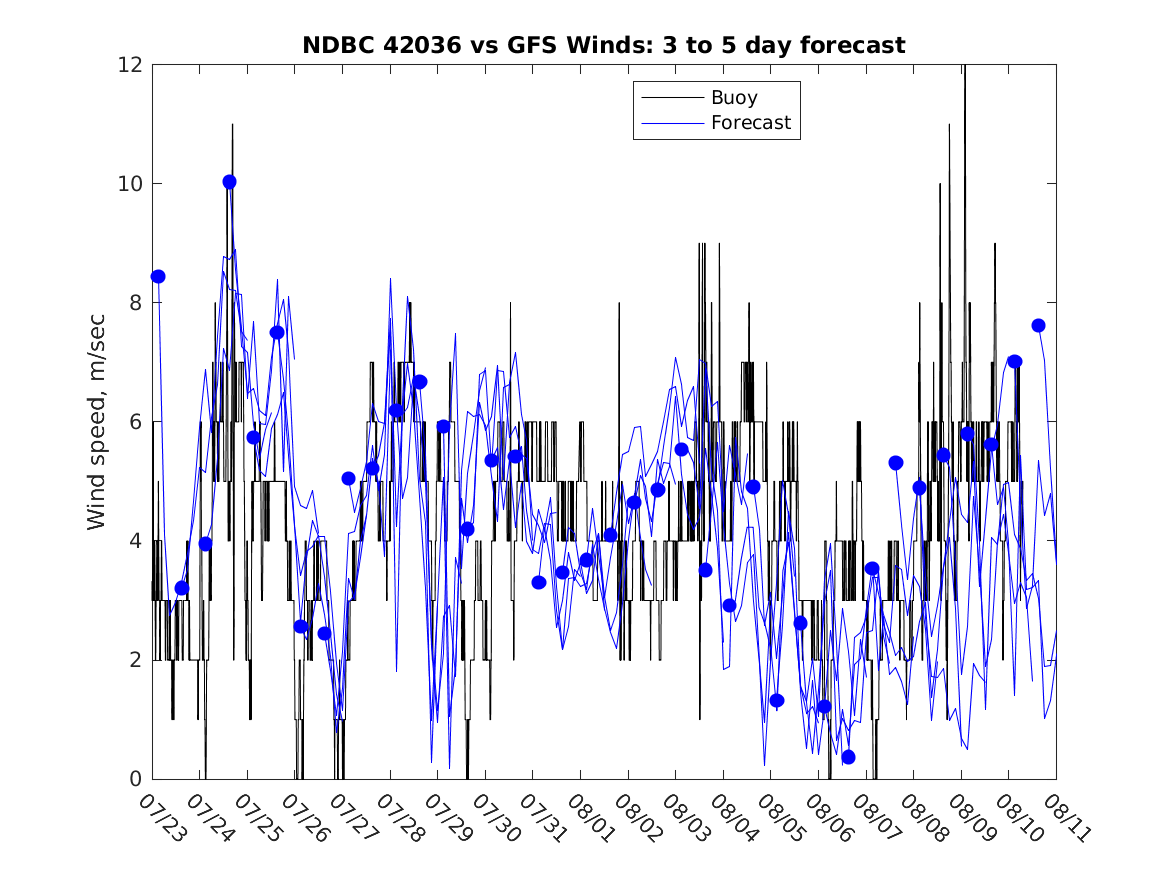 NDBC 42036 vs GFS Winds: 3 to 5 day forecast

Buoy
Forecast

Wind speed, m/sec

12
10
8
6
4
2
0

07/23 07/24 07/25 07/26 07/27 07/28 07/29 07/30 07/31 08/01 08/02 08/03 08/04 08/05 08/06 08/07 08/08 08/09 08/10 08/11